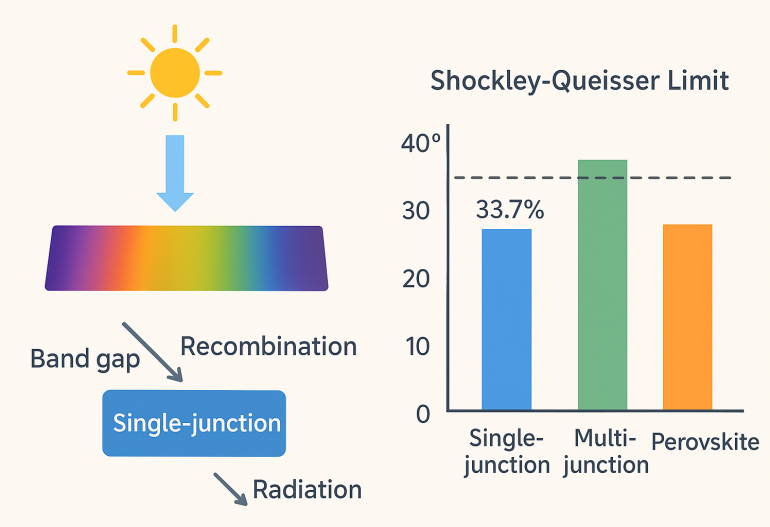 Band gap

Recombination

Single-junction

Radiation

Shockley-Queisser Limit

40°
30
20
10
0

33.7%

Single-junction

Multi-junction

Perovskite